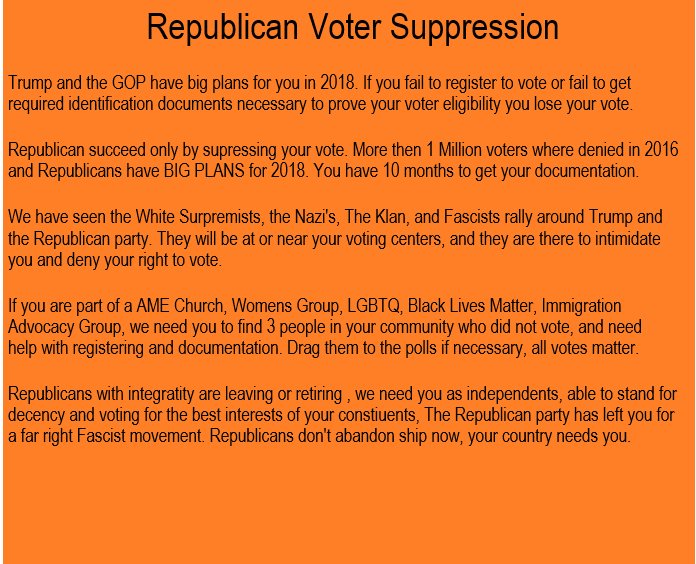 Republican Voter Suppression

Trump and the GOP have big plans for you in 2018. If you fail to register to vote or fail to get required identification documents necessary to prove your voter eligibility you lose your vote.

Republican succeed only by supressing your vote. More then 1 Million voters where denied in 2016 and Republicans have BIG PLANS for 2018. You have 10 months to get your documentation.

We have seen the White Surpremists, the Nazi's, The Klan, and Fascists rally around Trump and the Republican party. They will be at or near your voting centers, and they are there to intimidate you and deny your right to vote.

If you are part of a AME Church, Womens Group, LGBTQ, Black Lives Matter, Immigration Advocacy Group, we need you to find 3 people in your community who did not vote, and need help with registering and documentation. Drag them to the polls if necessary, all votes matter.

Republicans with integratity are leaving or retiring , we need you as independents, able to stand for decency and voting for the best interests of your constiuents, The Republican party has left you for a far right Fascist movement. Republicans don't abandon ship now, your country needs you.